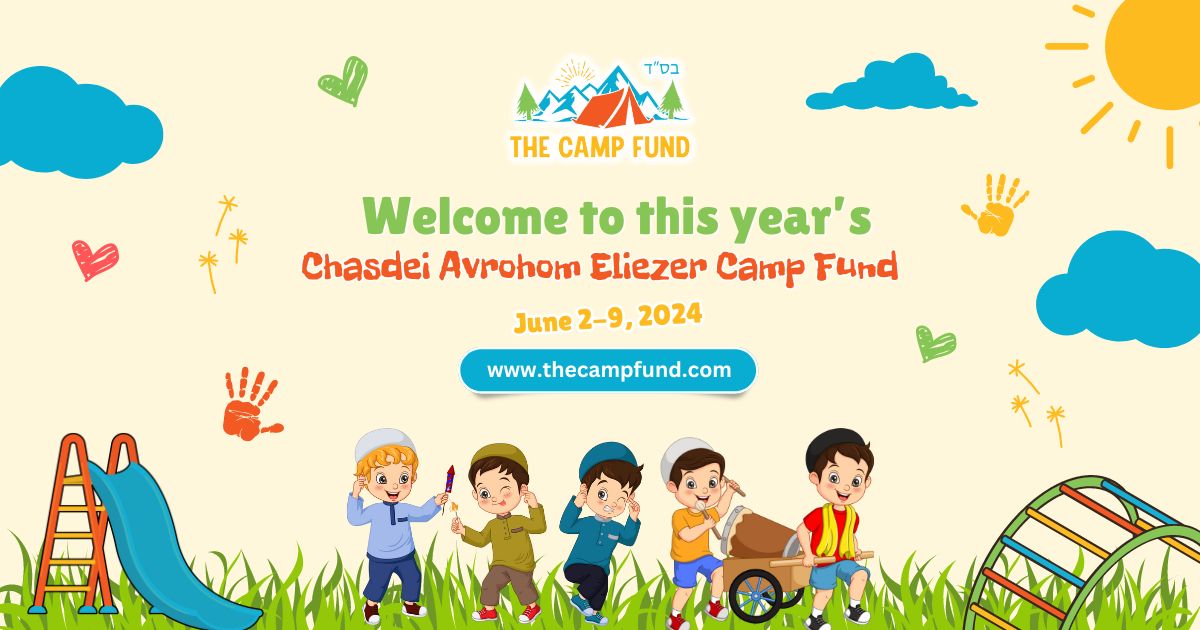 בס"ד

THE CAMP FUND

Welcome to this year's
Chasdei Avrohom Eliezer Camp Fund

June 2-9, 2024

www.thecampfund.com